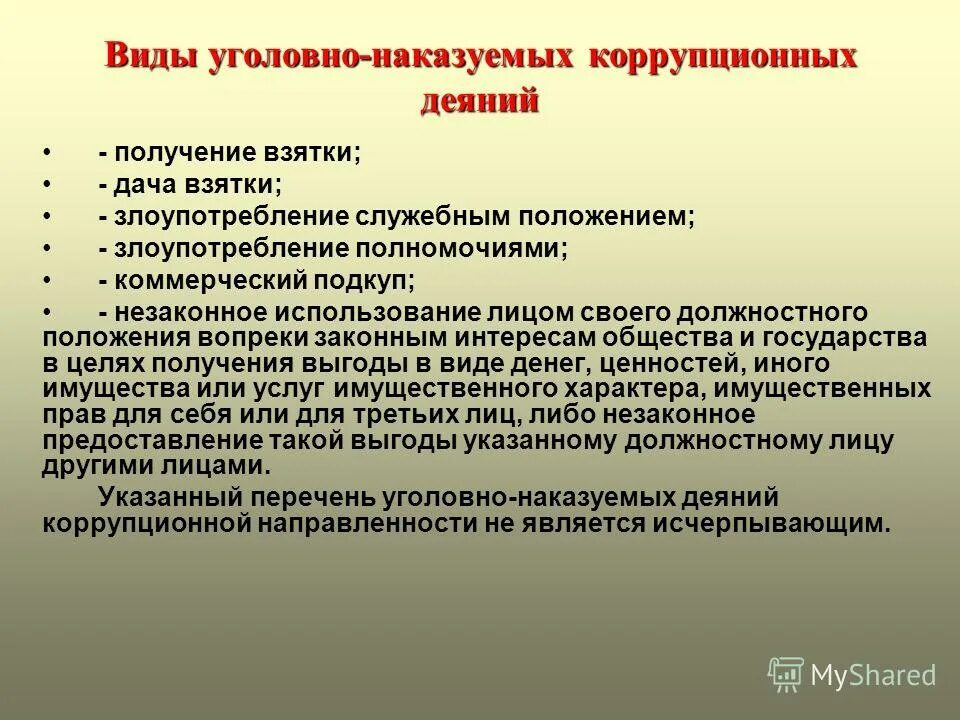 Виды уголовно-наказуемых коррупционных деяний

• - получение взятки;
• - дача взятки;
• - злоупотребление служебным положением;
• - злоупотребление полномочиями;
• - коммерческий подкуп;
• - незаконное использование лицом своего должностного положения вопреки законным интересам общества и государства в целях получения выгоды в виде денег, ценностей, иного имущества или услуг имущественного характера, имущественных прав для себя или для третьих лиц, либо незаконное предоставление такой выгоды указанному должностному лицу другими лицами.

Указанный перечень уголовно-наказуемых деяний коррупционной направленности не является исчерпывающим.

MyShared